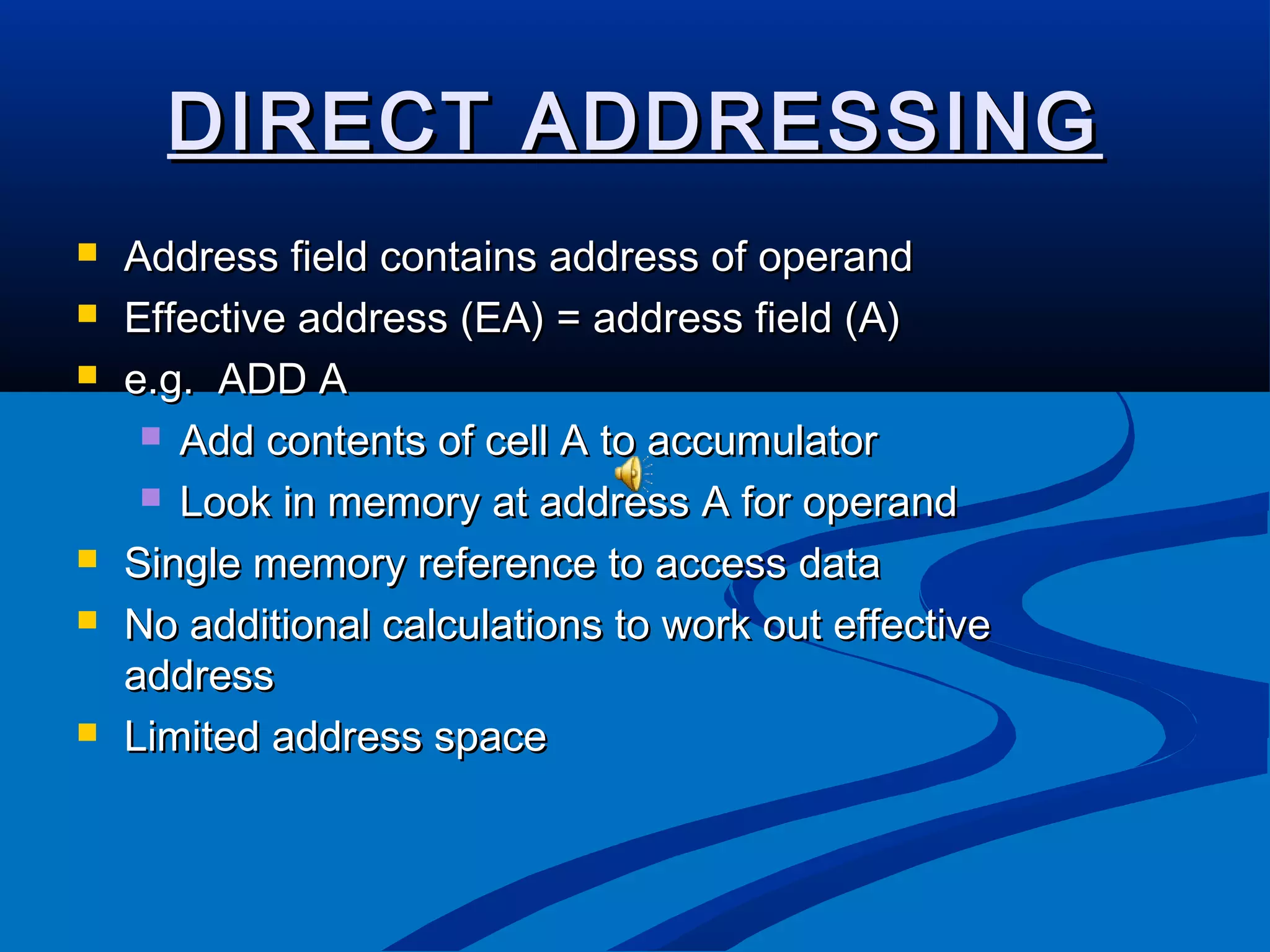 DIRECT ADDRESSING

- Address field contains address of operand
- Effective address (EA) = address field (A)
- e.g. ADD A
  - Add contents of cell A to accumulator
  - Look in memory at address A for operand
- Single memory reference to access data
- No additional calculations to work out effective address
- Limited address space